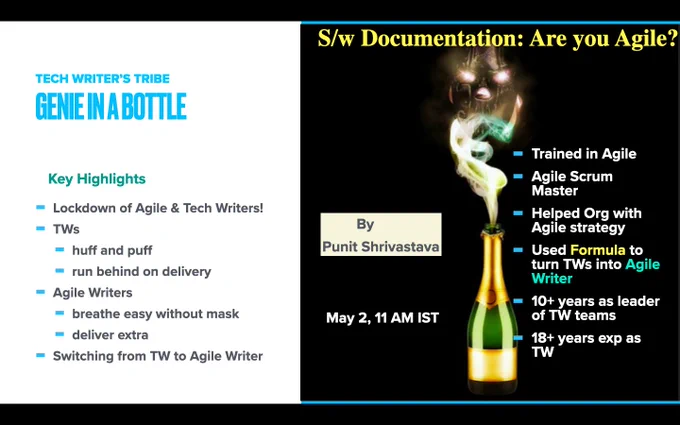 TECH WRITER'S TRIBE
GENIE IN A BOTTLE

Key Highlights
- Lockdown of Agile & Tech Writers!
- TWs
  - huff and puff
  - run behind on delivery
- Agile Writers
  - breathe easy without mask
  - deliver extra
- Switching from TW to Agile Writer

S/w Documentation: Are you Agile?

By
Punit Shrivastava

May 2, 11 AM IST

- Trained in Agile
- Agile Scrum Master
- Helped Org with Agile strategy
- Used Formula to turn TWs into Agile Writer
- 10+ years as leader of TW teams
- 18+ years exp as TW